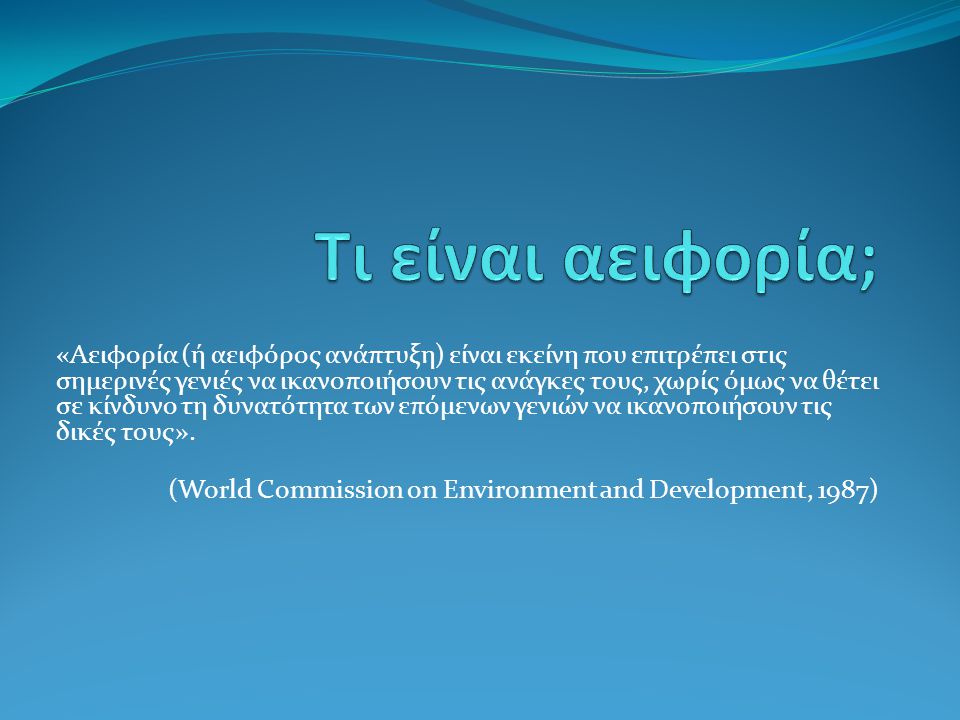 Τι είναι αειφορία;

«Αειφορία (ή αειφόρος ανάπτυξη) είναι εκείνη που επιτρέπει στις σημερινές γενιές να ικανοποιήσουν τις ανάγκες τους, χωρίς όμως να θέτει σε κίνδυνο τη δυνατότητα των επόμενων γενιών να ικανοποιήσουν τις δικές τους».

(World Commission on Environment and Development, 1987)